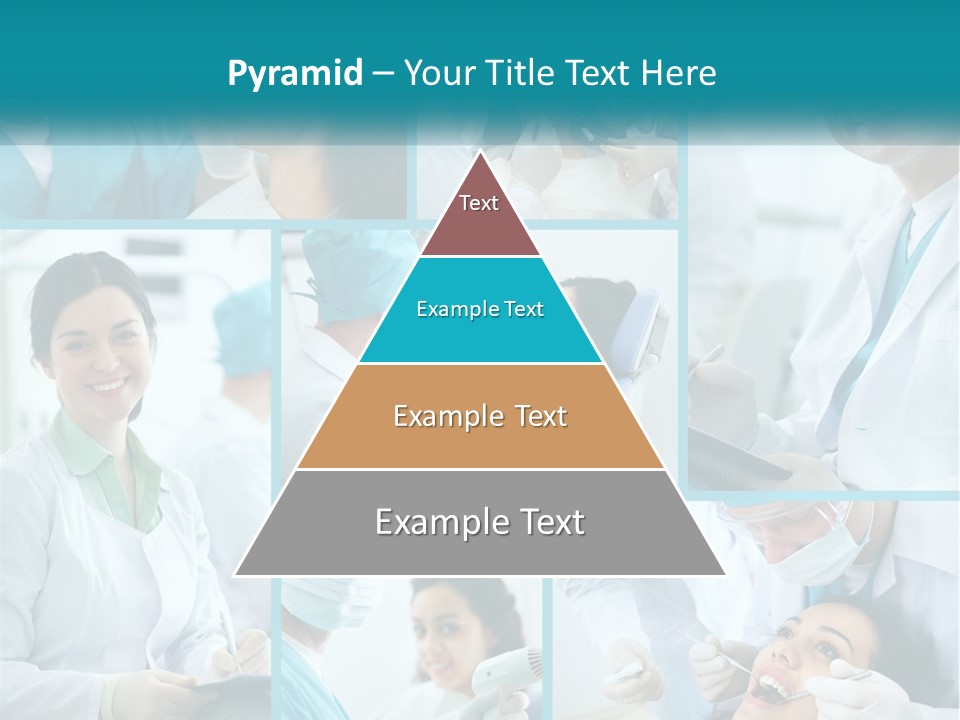 Pyramid – Your Title Text Here

Text

Example Text

Example Text

Example Text